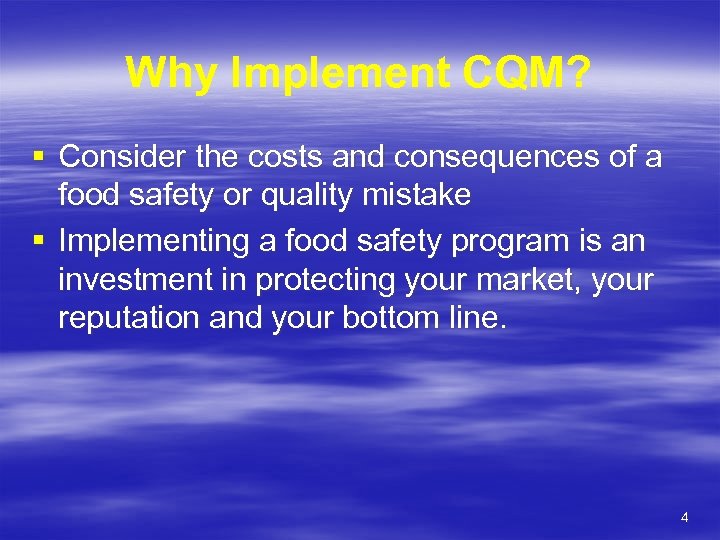 Why Implement CQM?

▪ Consider the costs and consequences of a food safety or quality mistake
▪ Implementing a food safety program is an investment in protecting your market, your reputation and your bottom line.

4